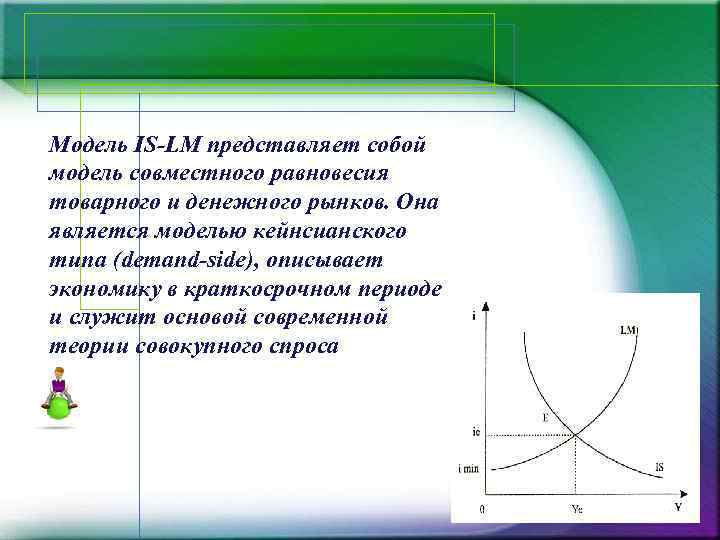 Модель IS-LM представляет собой модель совместного равновесия товарного и денежного рынков. Она является моделью кейнсианского типа (demand-side), описывает экономику в краткосрочном периоде и служит основой современной теории совокупного спроса

i
LM
E
ie
i min
IS
0
Ye
Y